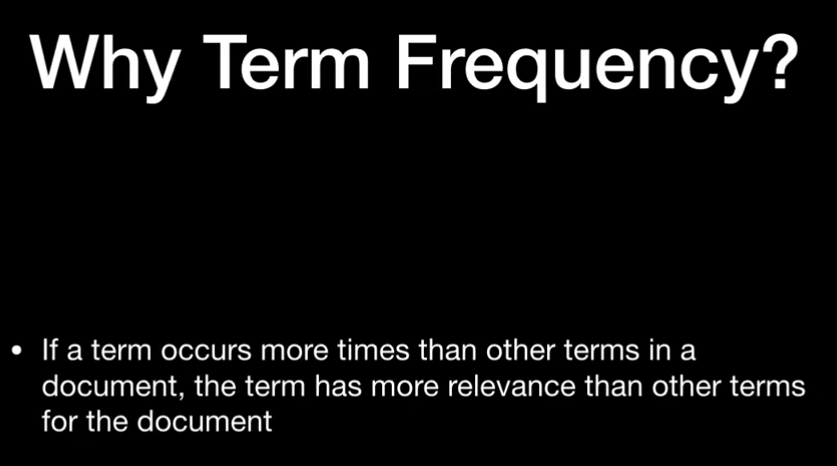 Why Term Frequency?

• If a term occurs more times than other terms in a document, the term has more relevance than other terms for the document